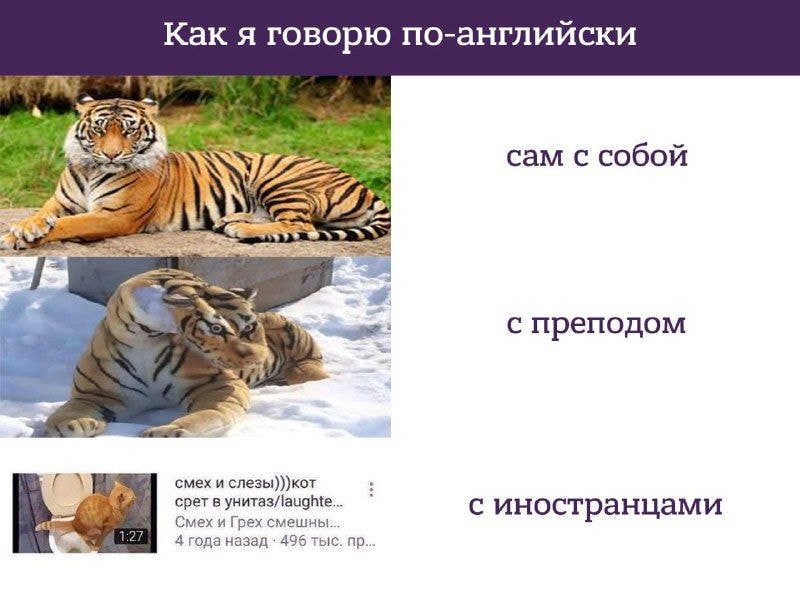 Как я говорю по-английски

сам с собой

с преподом

1:27

смех и слезы)))кот срет в унитаз/laughte...
Смех и Грех смешны...
4 года назад · 496 тыс. пр...

с иностранцами